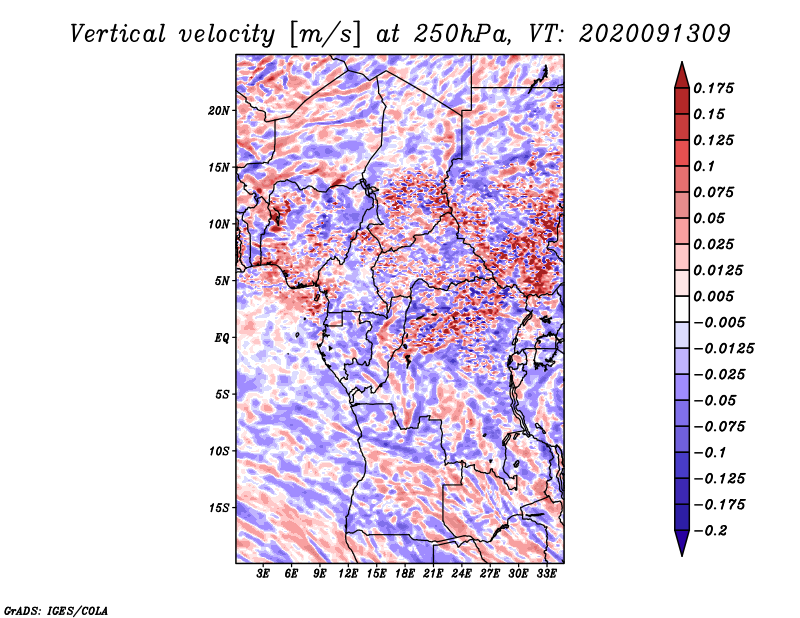 Vertical velocity [m/s] at 250hPa, VT: 2020091309

20N
15N
10N
5N
EQ
5S
10S
15S

3E 6E 9E 12E 15E 18E 21E 24E 27E 30E 33E

0.175
0.15
0.125
0.1
0.075
0.05
0.025
0.0125
0.005
−0.005
−0.0125
−0.025
−0.05
−0.075
−0.1
−0.125
−0.175
−0.2

GrADS: IGES/COLA